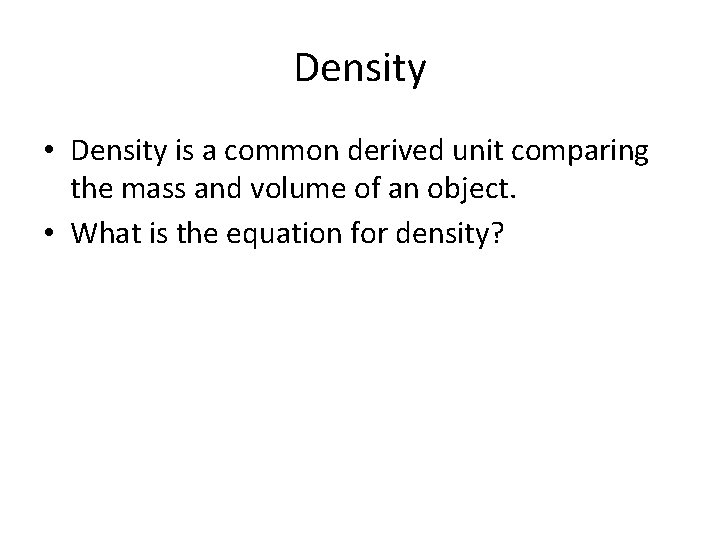 Density

• Density is a common derived unit comparing the mass and volume of an object.

• What is the equation for density?